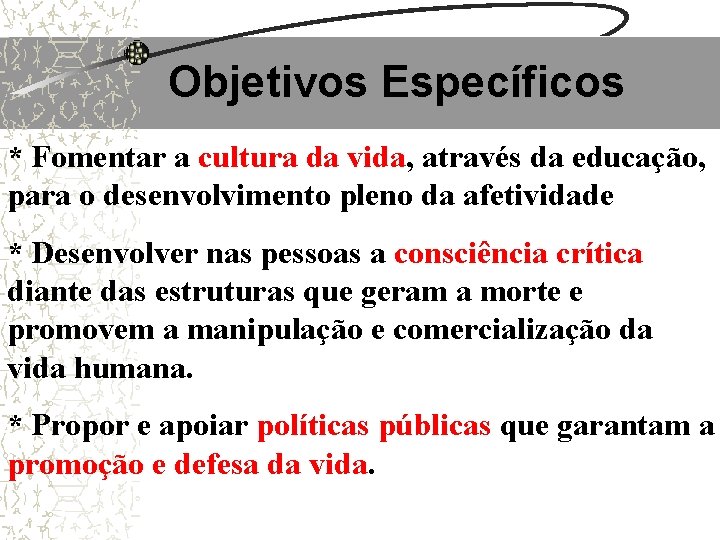 Objetivos Específicos

* Fomentar a cultura da vida, através da educação, para o desenvolvimento pleno da afetividade

* Desenvolver nas pessoas a consciência crítica diante das estruturas que geram a morte e promovem a manipulação e comercialização da vida humana.

* Propor e apoiar políticas públicas que garantam a promoção e defesa da vida.